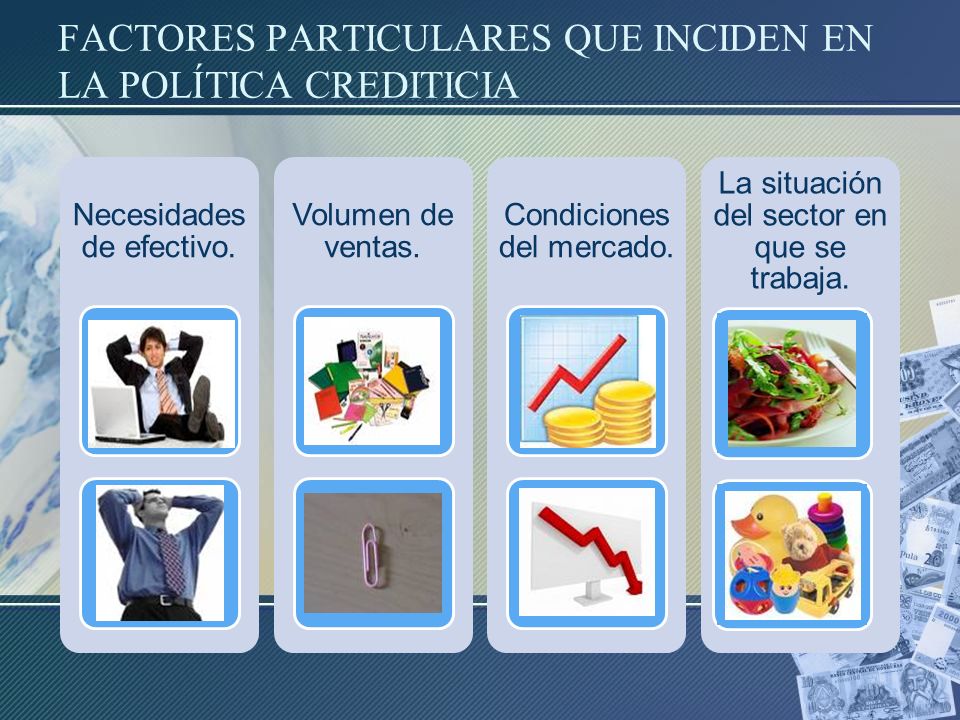 FACTORES PARTICULARES QUE INCIDEN EN LA POLÍTICA CREDITICIA

Necesidades de efectivo.

Volumen de ventas.

Condiciones del mercado.

La situación del sector en que se trabaja.